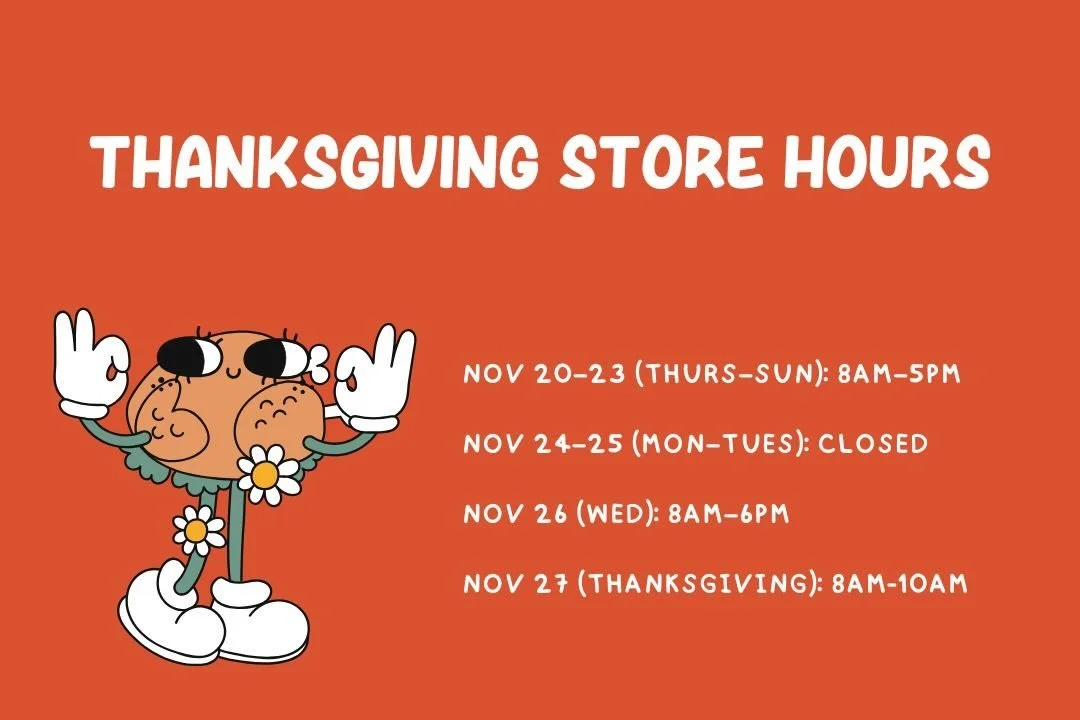 THANKSGIVING STORE HOURS

NOV 20-23 (THURS-SUN): 8AM-5PM

NOV 24-25 (MON-TUES): CLOSED

NOV 26 (WED): 8AM-6PM

NOV 27 (THANKSGIVING): 8AM-10AM